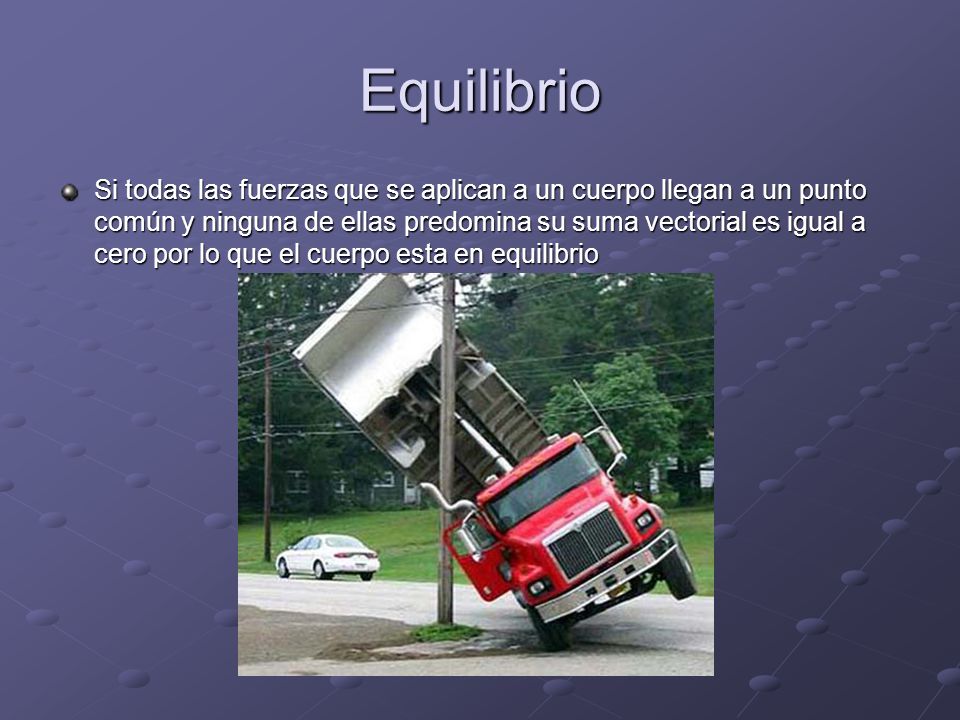 Equilibrio

Si todas las fuerzas que se aplican a un cuerpo llegan a un punto común y ninguna de ellas predomina su suma vectorial es igual a cero por lo que el cuerpo esta en equilibrio